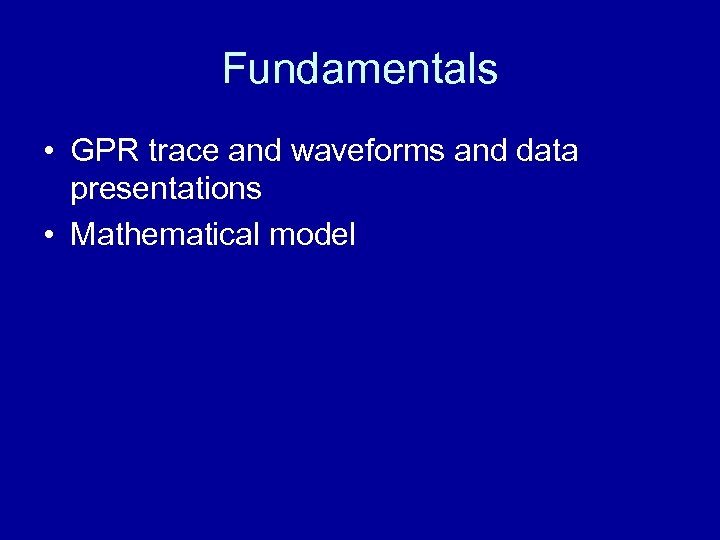 Fundamentals

• GPR trace and waveforms and data presentations
• Mathematical model